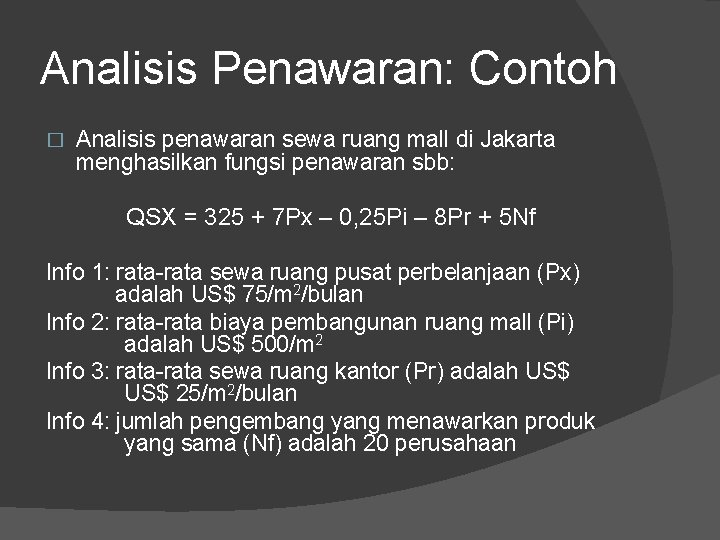 Analisis Penawaran: Contoh

□ Analisis penawaran sewa ruang mall di Jakarta menghasilkan fungsi penawaran sbb:

QSX = 325 + 7Px – 0,25Pi – 8Pr + 5Nf

Info 1: rata-rata sewa ruang pusat perbelanjaan (Px) adalah US\$ 75/m$^2$/bulan
Info 2: rata-rata biaya pembangunan ruang mall (Pi) adalah US\$ 500/m$^2$
Info 3: rata-rata sewa ruang kantor (Pr) adalah US\$ US\$ 25/m$^2$/bulan
Info 4: jumlah pengembang yang menawarkan produk yang sama (Nf) adalah 20 perusahaan